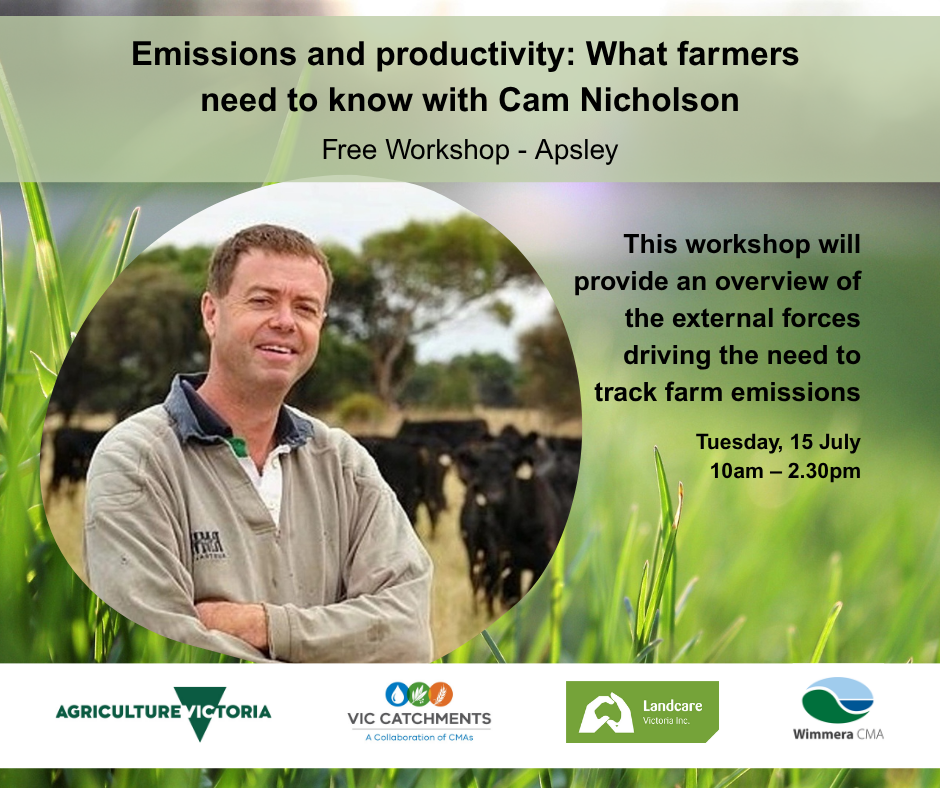 Emissions and productivity: What farmers need to know with Cam Nicholson

Free Workshop - Apsley

This workshop will provide an overview of the external forces driving the need to track farm emissions

Tuesday, 15 July
10am – 2.30pm

AGRICULTURE VICTORIA

VIC CATCHMENTS
A Collaboration of CMAs

Landcare
Victoria Inc.

Wimmera CMA